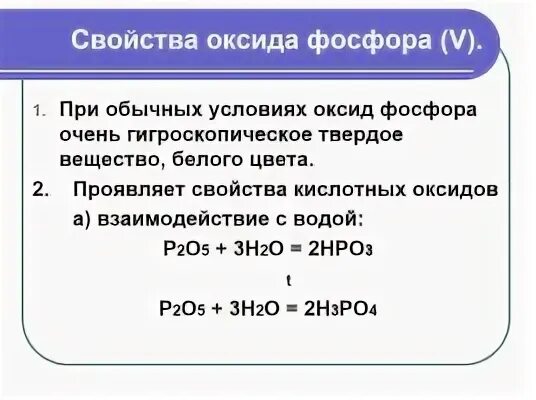 Свойства оксида фосфора (V).

1. При обычных условиях оксид фосфора очень гигроскопическое твердое вещество, белого цвета.

2. Проявляет свойства кислотных оксидов

а) взаимодействие с водой:

$P_2O_5 + 3H_2O = 2HPO_3$

t

$P_2O_5 + 3H_2O = 2H_3PO_4$